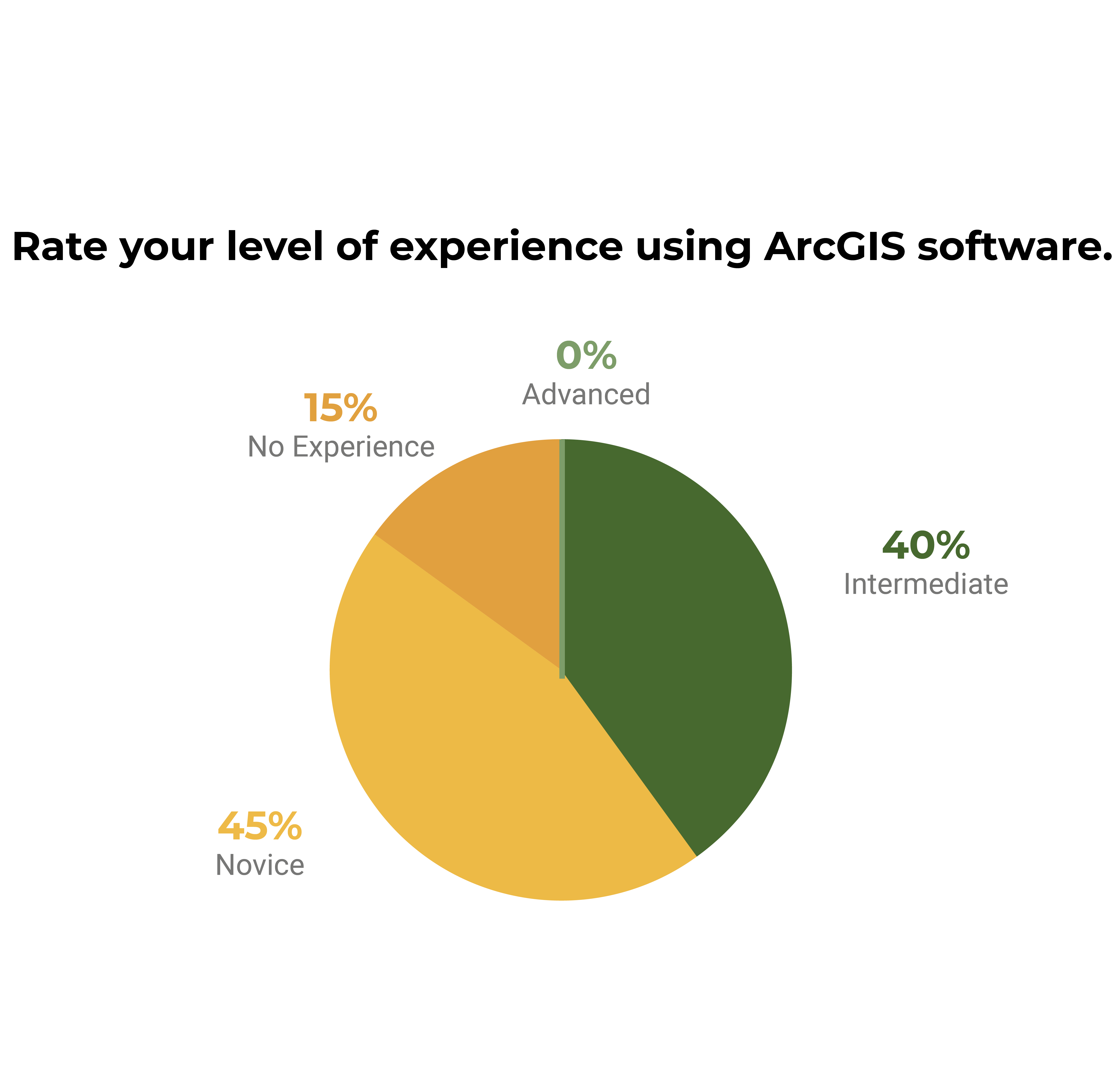 Rate your level of experience using ArcGIS software.

0%
Advanced

15%
No Experience

40%
Intermediate

45%
Novice